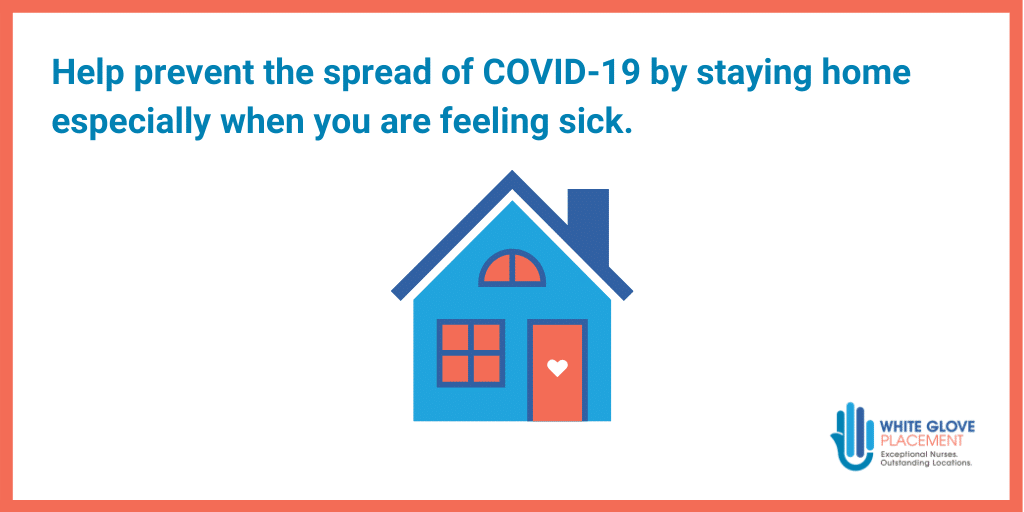 Help prevent the spread of COVID-19 by staying home especially when you are feeling sick.

WHITE GLOVE PLACEMENT
Exceptional Nurses. Outstanding Locations.